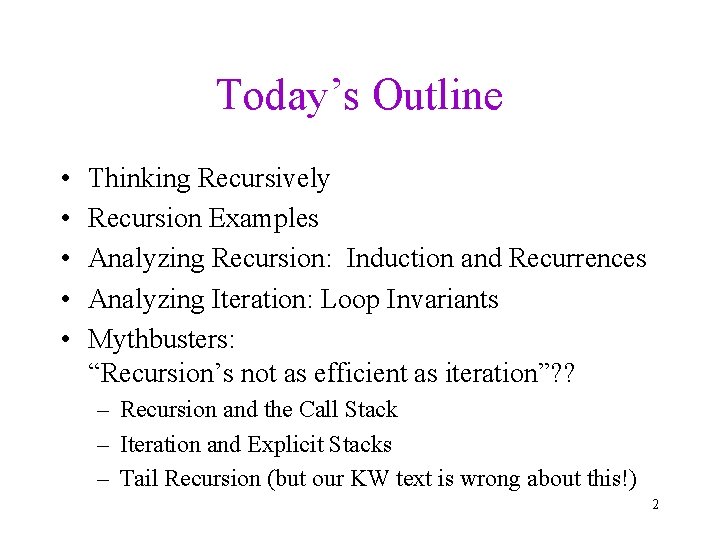 Today's Outline

• Thinking Recursively
• Recursion Examples
• Analyzing Recursion: Induction and Recurrences
• Analyzing Iteration: Loop Invariants
• Mythbusters:
"Recursion's not as efficient as iteration"??
– Recursion and the Call Stack
– Iteration and Explicit Stacks
– Tail Recursion (but our KW text is wrong about this!)

2